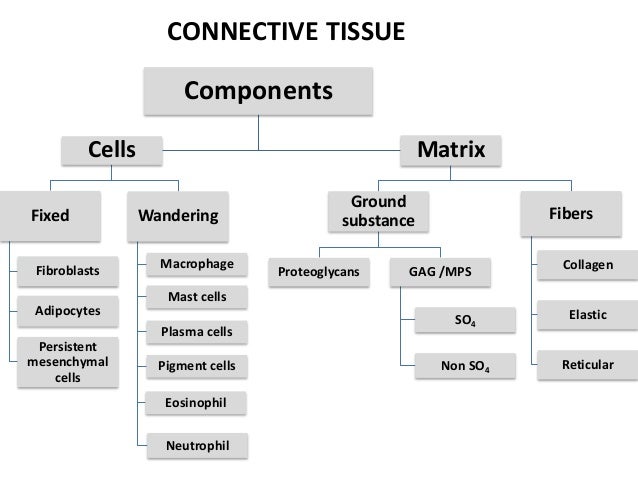 CONNECTIVE TISSUE

Components

Cells

Matrix

Fixed

Wandering

Ground substance

Fibers

Fibroblasts

Adipocytes

Persistent mesenchymal cells

Macrophage

Mast cells

Plasma cells

Pigment cells

Eosinophil

Neutrophil

Proteoglycans

GAG /MPS

$SO_4$

Non $SO_4$

Collagen

Elastic

Reticular